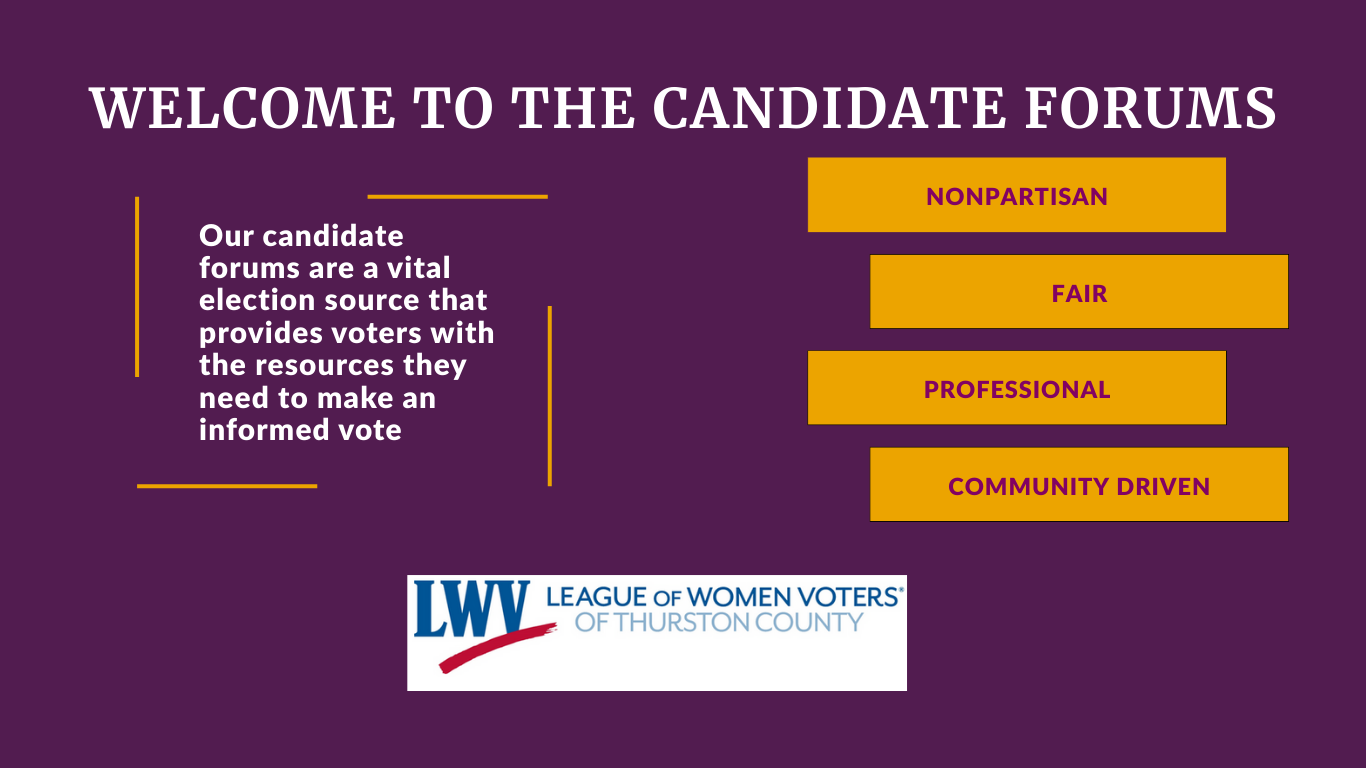 WELCOME TO THE CANDIDATE FORUMS

Our candidate forums are a vital election source that provides voters with the resources they need to make an informed vote

NONPARTISAN

FAIR

PROFESSIONAL

COMMUNITY DRIVEN

LWV LEAGUE OF WOMEN VOTERS®
OF THURSTON COUNTY